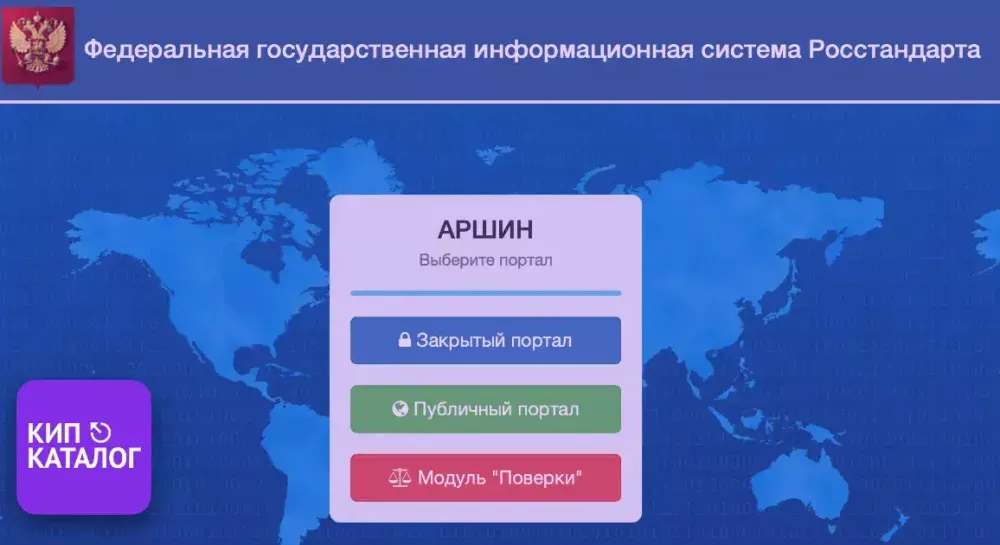 Федеральная государственная информационная система Росстандарта

АРШИН

Выберите портал

Закрытый портал

Публичный портал

Модуль "Поверки"

КИП
КАТАЛОГ